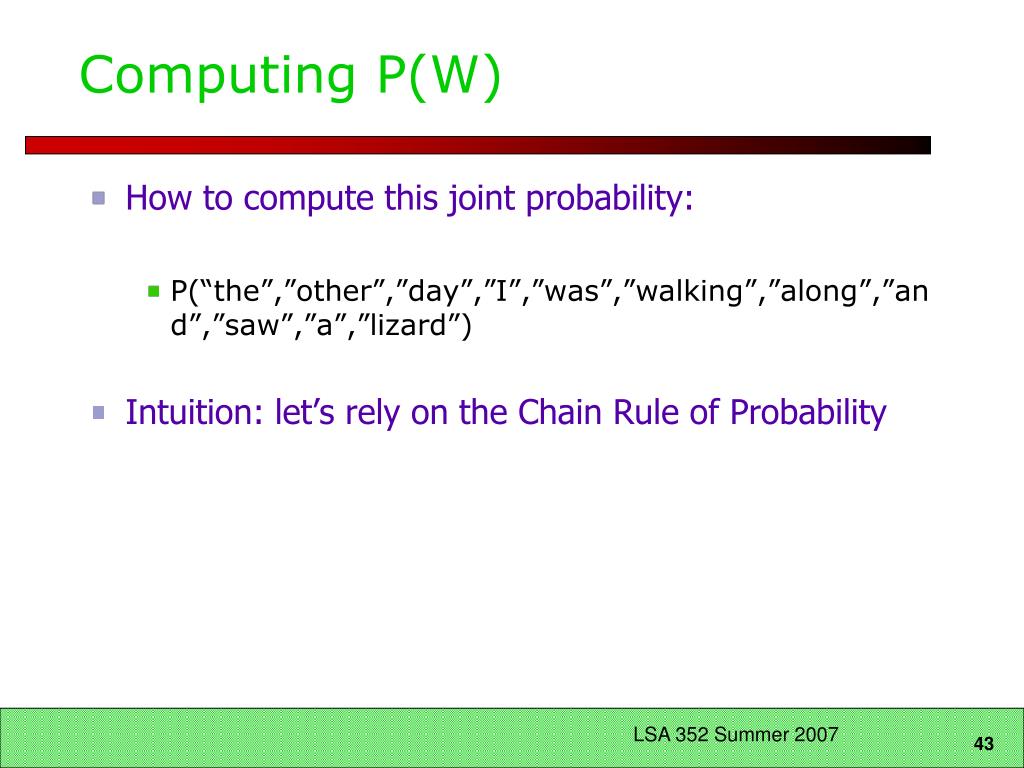 Computing P(W)

How to compute this joint probability:

P(“the”,”other”,”day”,”I”,”was”,”walking”,”along”,”and”,”saw”,”a”,”lizard”)

Intuition: let’s rely on the Chain Rule of Probability

LSA 352 Summer 2007

43